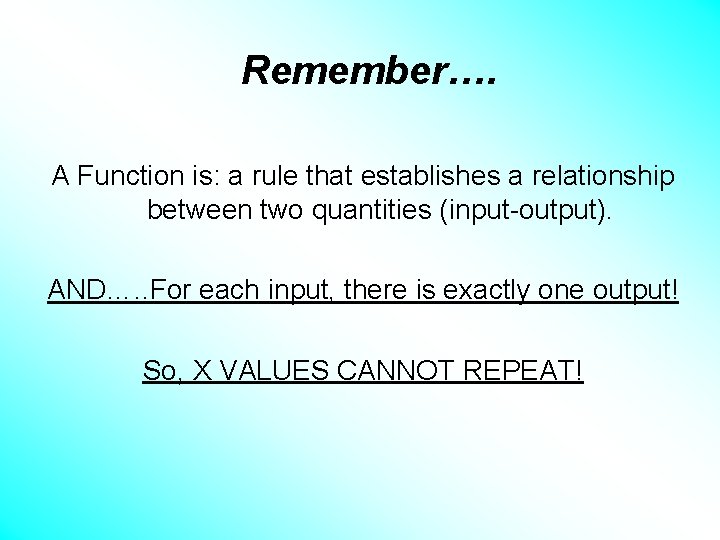 Remember….

A Function is: a rule that establishes a relationship between two quantities (input-output).

AND…..For each input, there is exactly one output!

So, X VALUES CANNOT REPEAT!